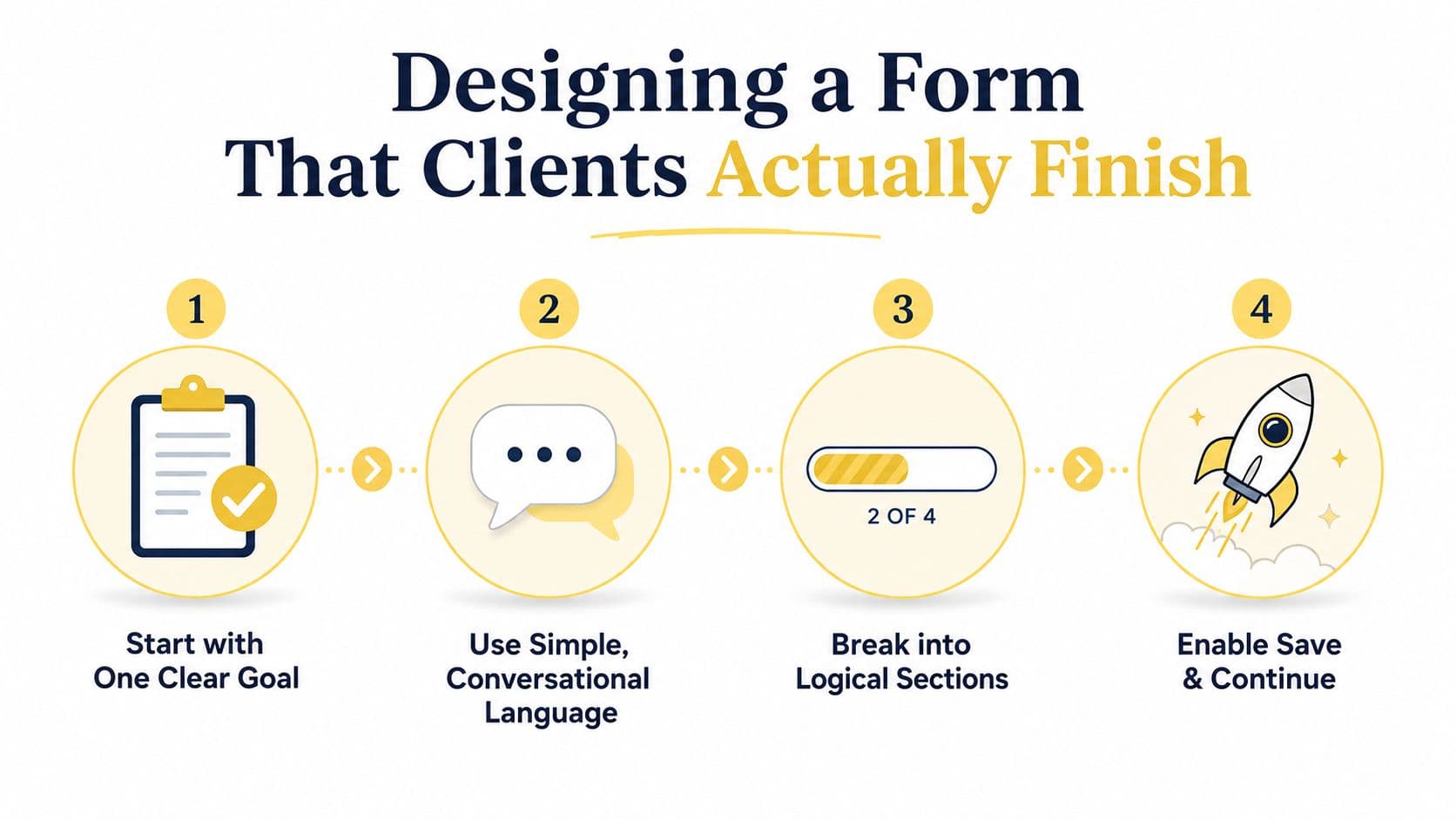 Designing a Form That Clients Actually Finish

1

Start with One Clear Goal

2

Use Simple, Conversational Language

3

2 OF 4

Break into Logical Sections

4

Enable Save & Continue